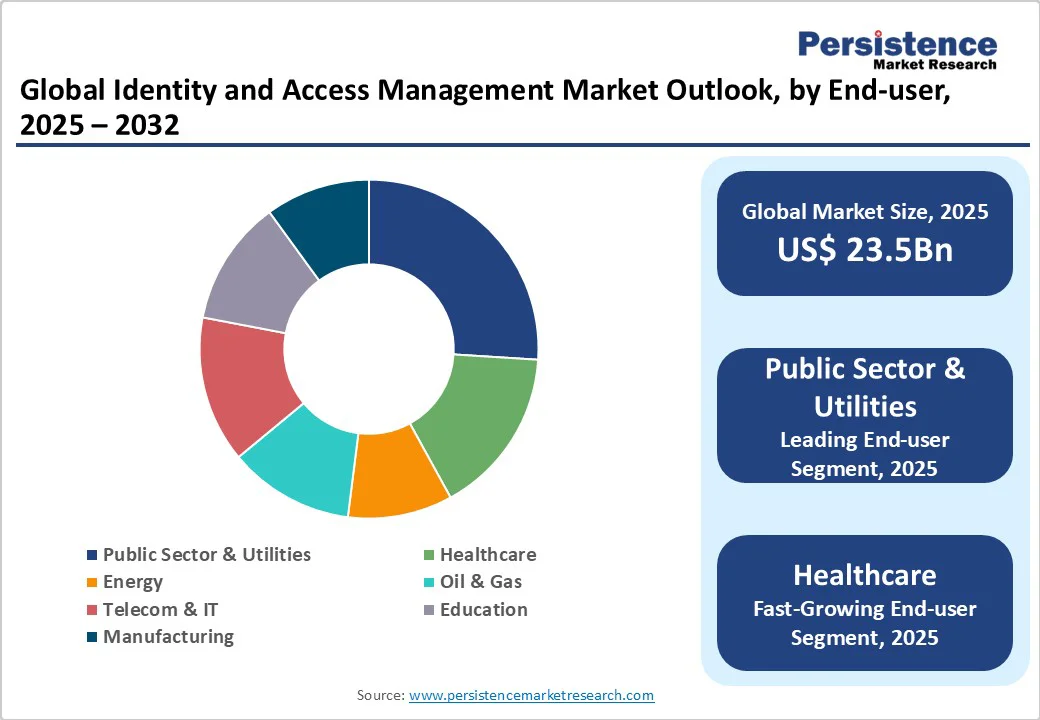 Persistence
Market Research

Global Identity and Access Management Market Outlook, by End-user, 2025 – 2032

Public Sector & Utilities
Healthcare
Energy
Oil & Gas
Telecom & IT
Education
Manufacturing

Global Market Size, 2025
US$ 23.5Bn

Public Sector & Utilities
Leading End-user Segment, 2025

Healthcare
Fast-Growing End-user Segment, 2025

Source: www.persistencemarketresearch.com